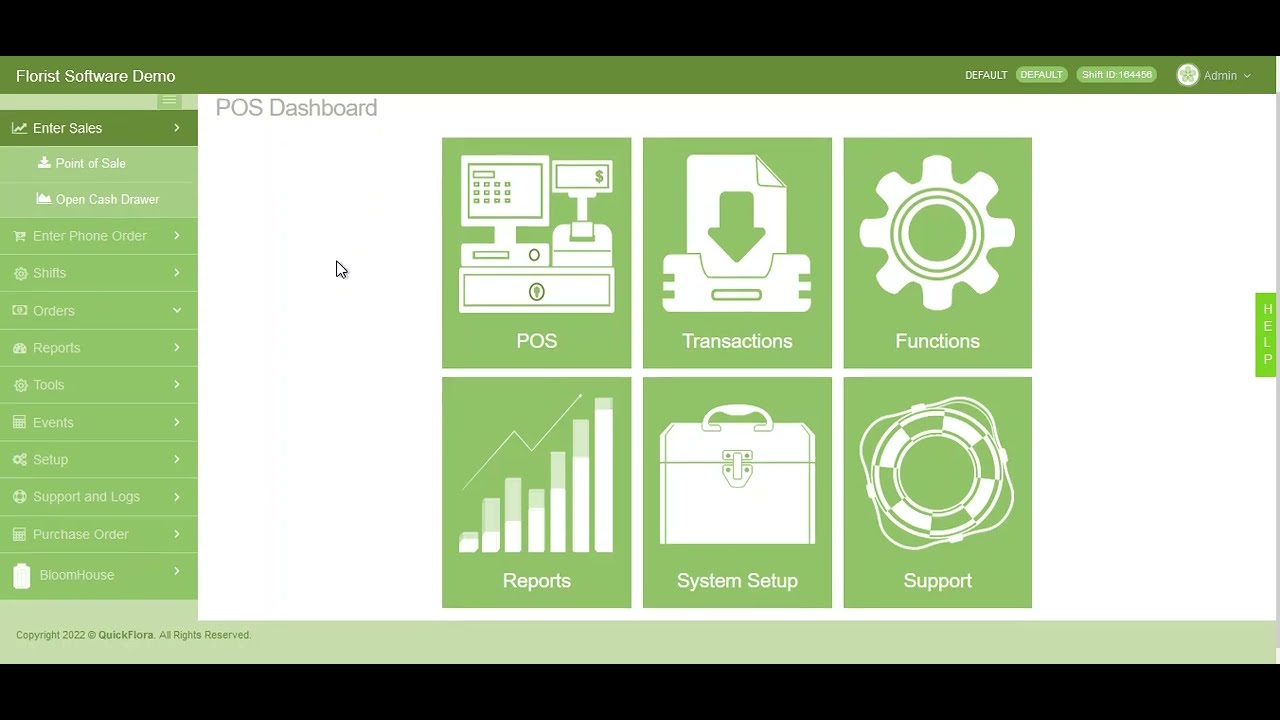 Florist Software Demo
DEFAULT DEFAULT Shift ID:164456 Admin

Enter Sales
Point of Sale
Open Cash Drawer
Enter Phone Order
Shifts
Orders
Reports
Tools
Events
Setup
Support and Logs
Purchase Order
BloomHouse

POS Dashboard

$

POS
Transactions
Functions
Reports
System Setup
Support

H
E
L
P

Copyright 2022 © QuickFlora. All Rights Reserved.